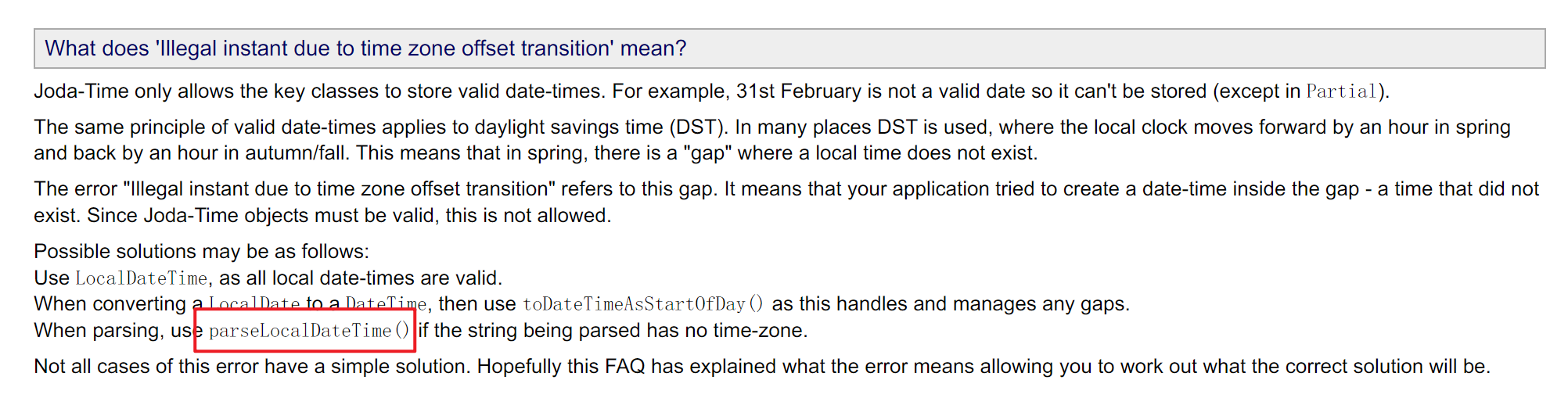 What does 'Illegal instant due to time zone offset transition' mean?

Joda-Time only allows the key classes to store valid date-times. For example, 31st February is not a valid date so it can't be stored (except in Partial).

The same principle of valid date-times applies to daylight savings time (DST). In many places DST is used, where the local clock moves forward by an hour in spring and back by an hour in autumn/fall. This means that in spring, there is a "gap" where a local time does not exist.

The error "Illegal instant due to time zone offset transition" refers to this gap. It means that your application tried to create a date-time inside the gap - a time that did not exist. Since Joda-Time objects must be valid, this is not allowed.

Possible solutions may be as follows:
Use LocalDateTime, as all local date-times are valid.
When converting a LocalDate to a DateTime, then use toDateTimeAsStartOfDay() as this handles and manages any gaps.
When parsing, use parseLocalDateTime() if the string being parsed has no time-zone.

Not all cases of this error have a simple solution. Hopefully this FAQ has explained what the error means allowing you to work out what the correct solution will be.